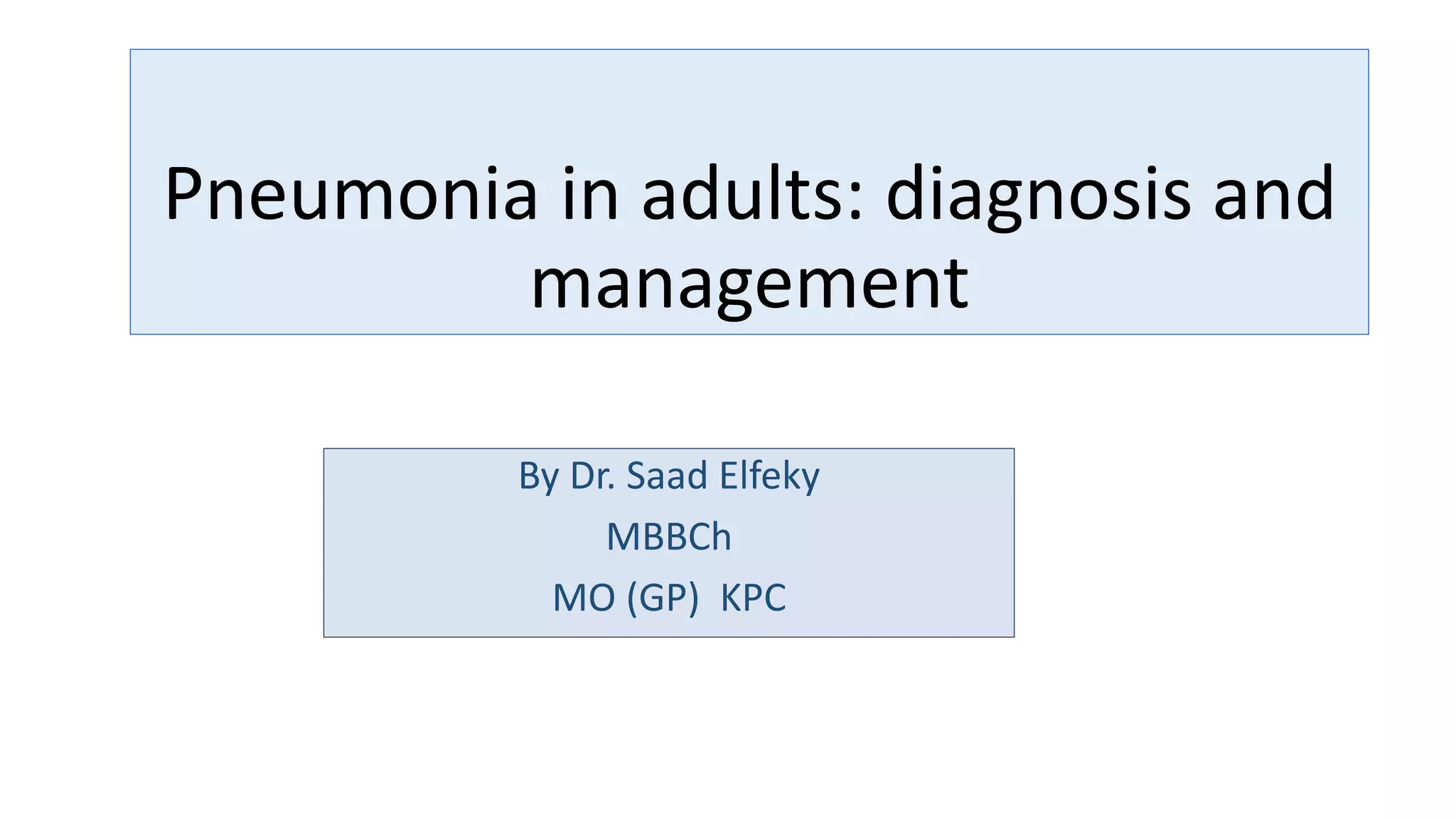 Pneumonia in adults: diagnosis and management

By Dr. Saad Elfeky

MBBCh

MO (GP)  KPC